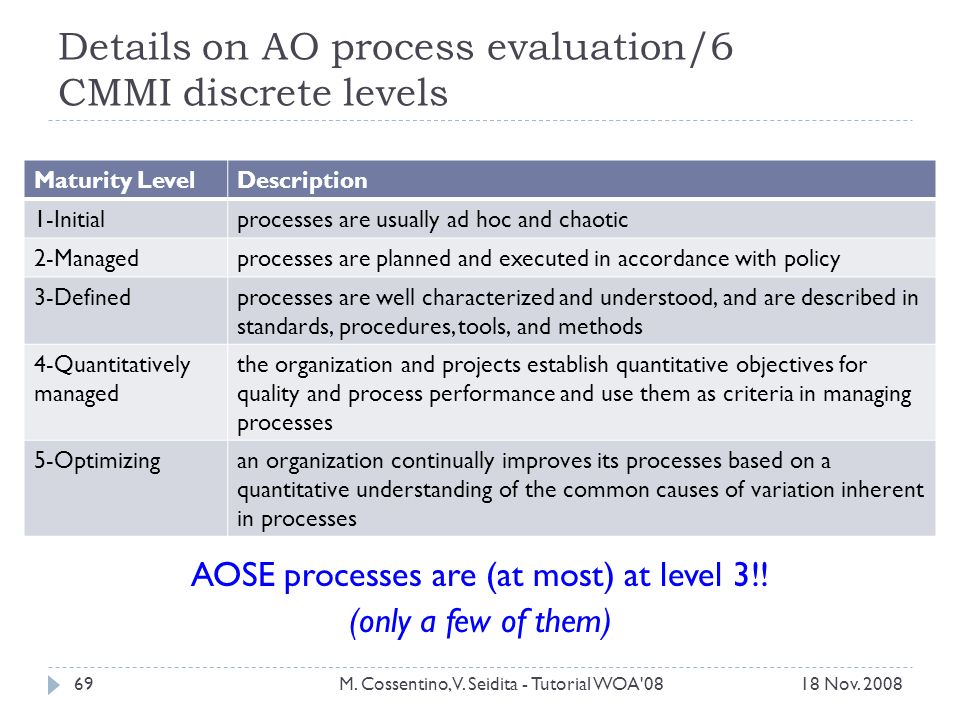 Details on AO process evaluation/6
CMMI discrete levels

| Maturity Level | Description |
|---|---|
| 1-Initial | processes are usually ad hoc and chaotic |
| 2-Managed | processes are planned and executed in accordance with policy |
| 3-Defined | processes are well characterized and understood, and are described in standards, procedures, tools, and methods |
| 4-Quantitatively managed | the organization and projects establish quantitative objectives for quality and process performance and use them as criteria in managing processes |
| 5-Optimizing | an organization continually improves its processes based on a quantitative understanding of the common causes of variation inherent in processes |

AOSE processes are (at most) at level 3!!
(only a few of them)

69 M. Cossentino, V. Seidita - Tutorial WOA'08 18 Nov. 2008